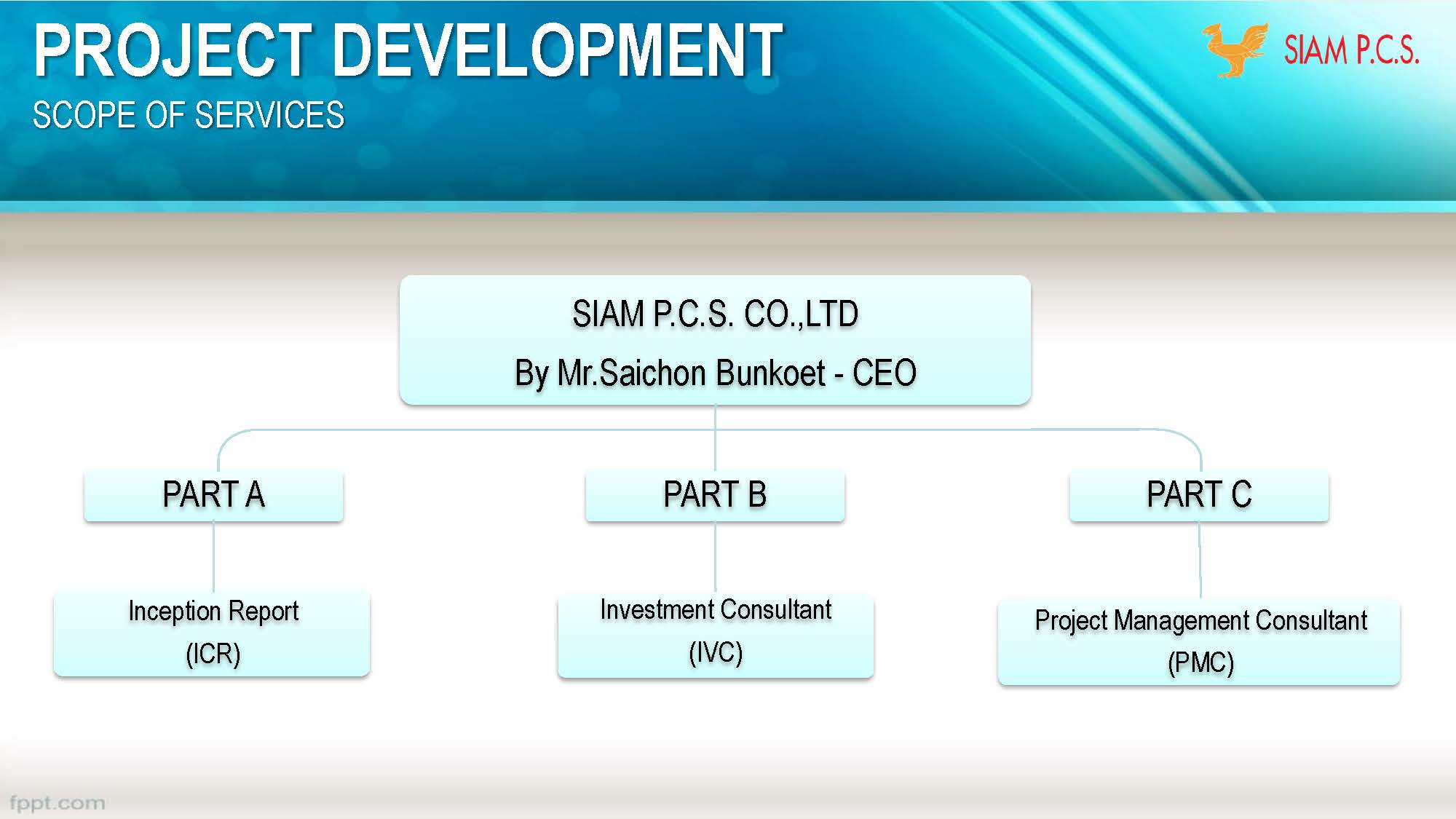 PROJECT DEVELOPMENT
SCOPE OF SERVICES

SIAM P.C.S.

SIAM P.C.S. CO.,LTD
By Mr.Saichon Bunkoet - CEO

PART A

PART B

PART C

Inception Report
(ICR)

Investment Consultant
(IVC)

Project Management Consultant
(PMC)

fppt.com